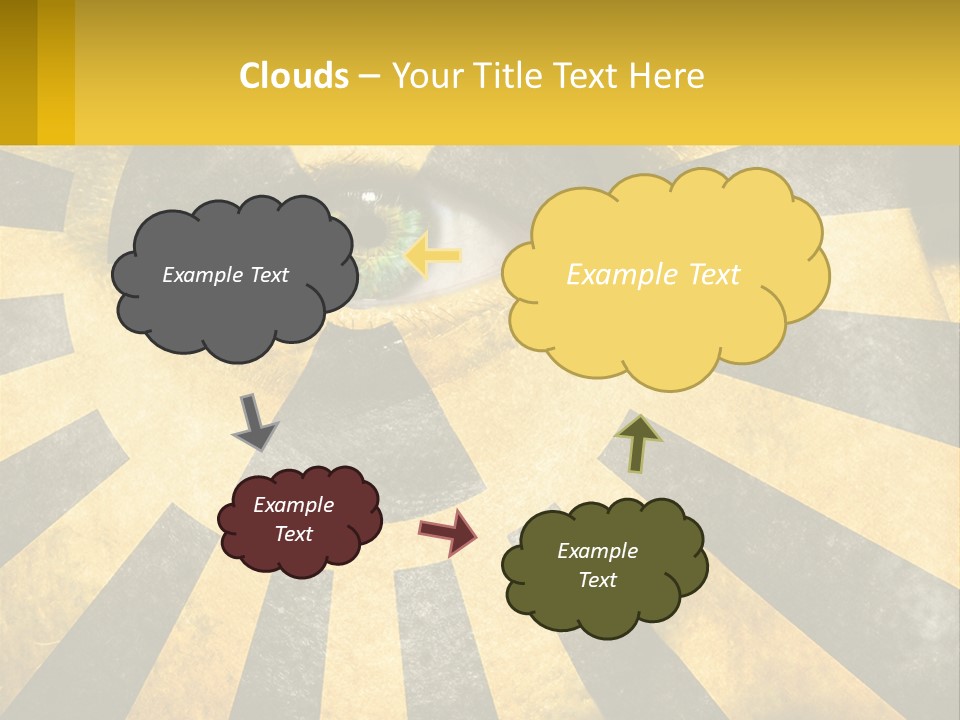 Clouds – Your Title Text Here

Example Text

Example Text

Example Text

Example Text